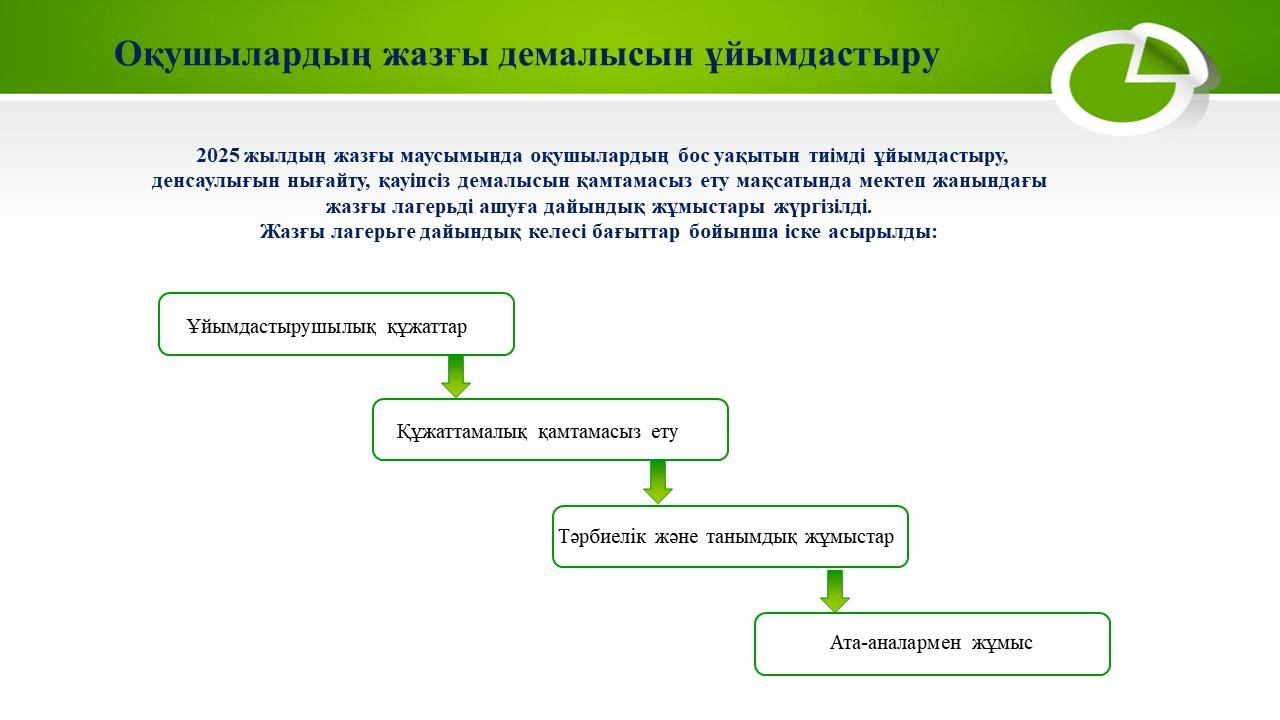 Оқушылардың жазғы демалысын ұйымдастыру

2025 жылдың жазғы маусымында оқушылардың бос уақытын тиімді ұйымдастыру, денсаулығын нығайту, қауіпсіз демалысын қамтамасыз ету мақсатында мектеп жанындағы жазғы лагерьді ашуға дайындық жұмыстары жүргізілді.
Жазғы лагерьге дайындық келесі бағыттар бойынша іске асырылды:

Ұйымдастырушылық құжаттар

Құжаттамалық қамтамасыз ету

Тәрбиелік және танымдық жұмыстар

Ата-аналармен жұмыс